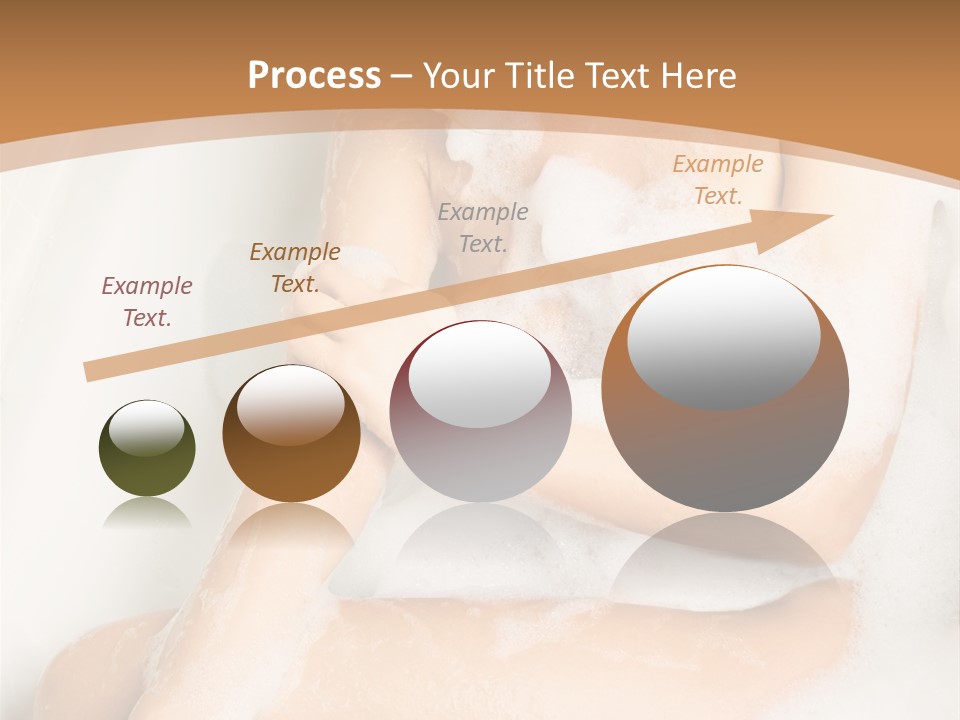 Process – Your Title Text Here

Example Text.

Example Text.

Example Text.

Example Text.